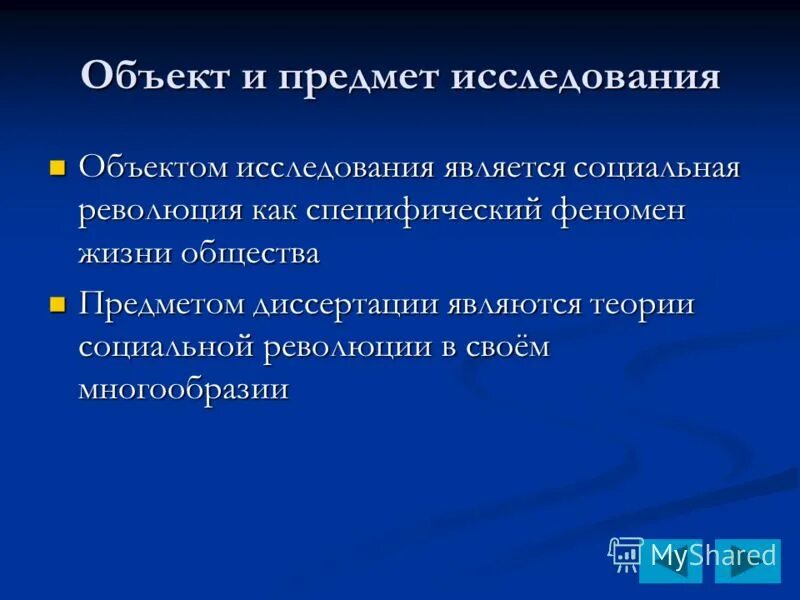 Объект и предмет исследования

Объектом исследования является социальная революция как специфический феномен жизни общества

Предметом диссертации являются теории социальной революции в своём многообразии

MyShared